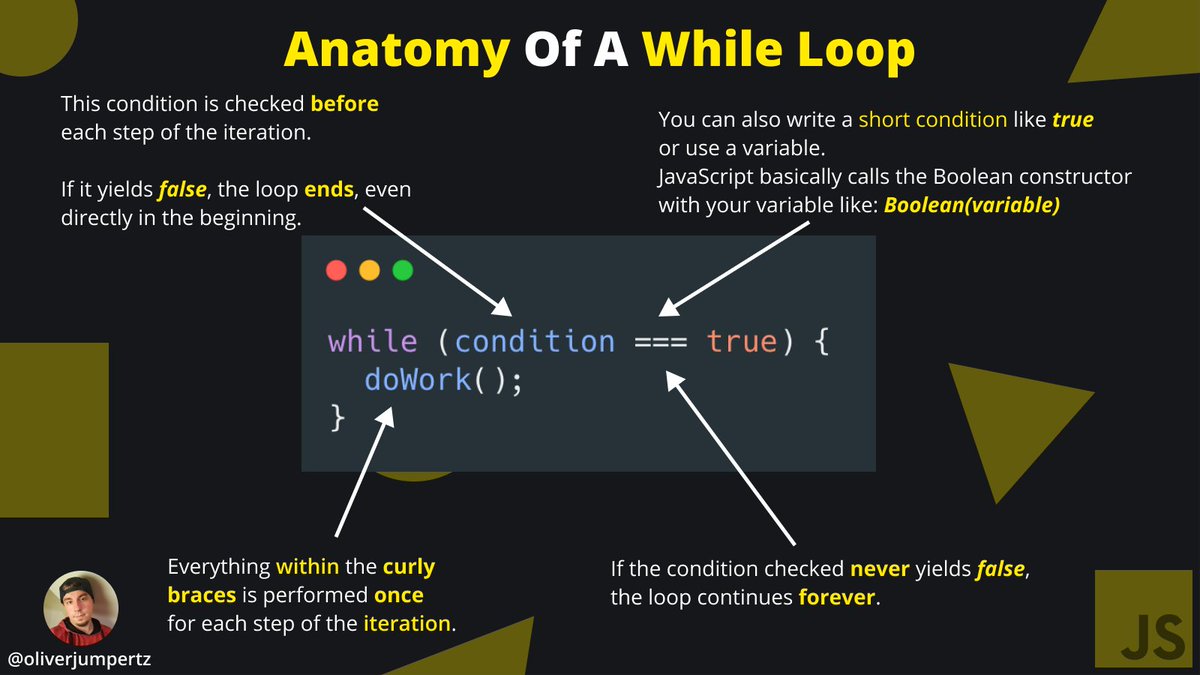 Anatomy Of A While Loop

This condition is checked before each step of the iteration.

If it yields false, the loop ends, even directly in the beginning.

You can also write a short condition like true or use a variable.
JavaScript basically calls the Boolean constructor with your variable like: Boolean(variable)

while (condition === true) {
  doWork();
}

Everything within the curly braces is performed once for each step of the iteration.

If the condition checked never yields false, the loop continues forever.

@oliverjumpertz

JS